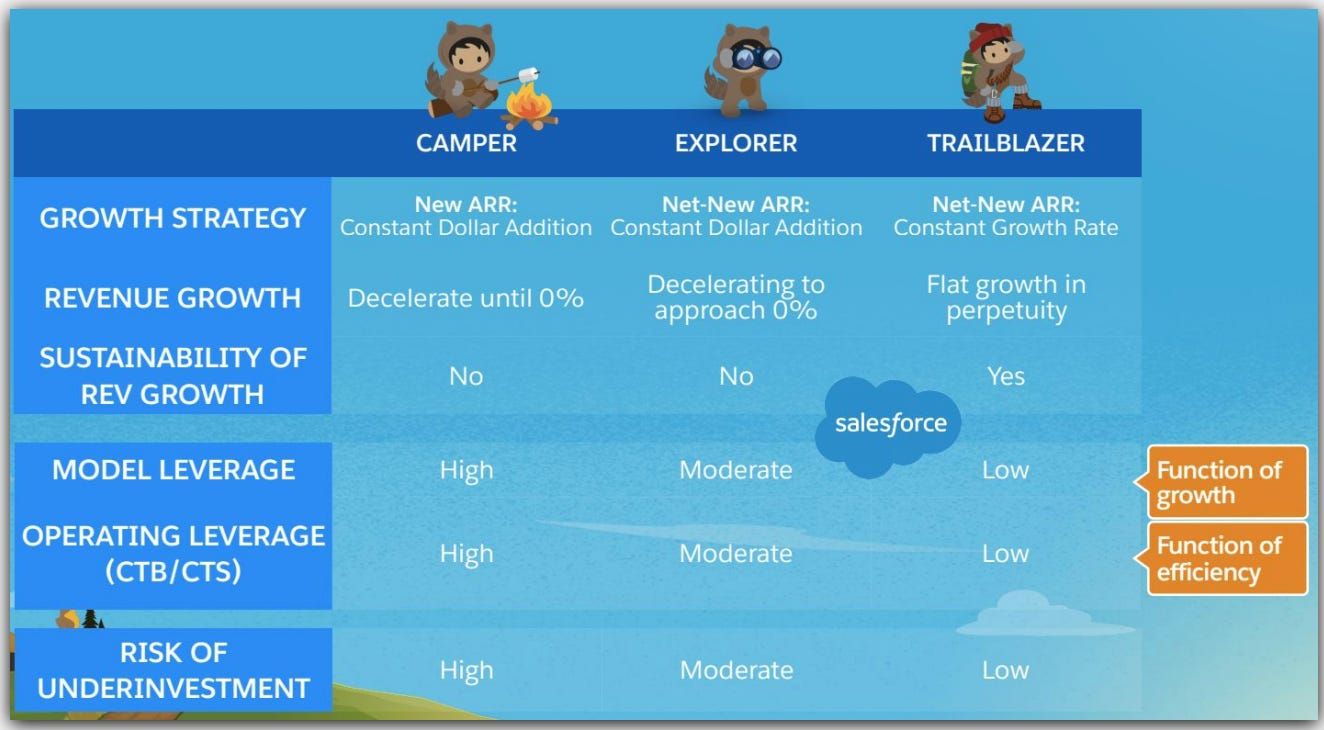 | | CAMPER | EXPLORER | TRAILBLAZER |
|---|---|---|---|
| GROWTH STRATEGY | New ARR: Constant Dollar Addition | Net-New ARR: Constant Dollar Addition | Net-New ARR: Constant Growth Rate |
| REVENUE GROWTH | Decelerate until 0% | Decelerating to approach 0% | Flat growth in perpetuity |
| SUSTAINABILITY OF REV GROWTH | No | No | Yes |
| MODEL LEVERAGE | High | Moderate | Low |
| OPERATING LEVERAGE (CTB/CTS) | High | Moderate | Low |
| RISK OF UNDERINVESTMENT | High | Moderate | Low |

salesforce

Function of growth

Function of efficiency